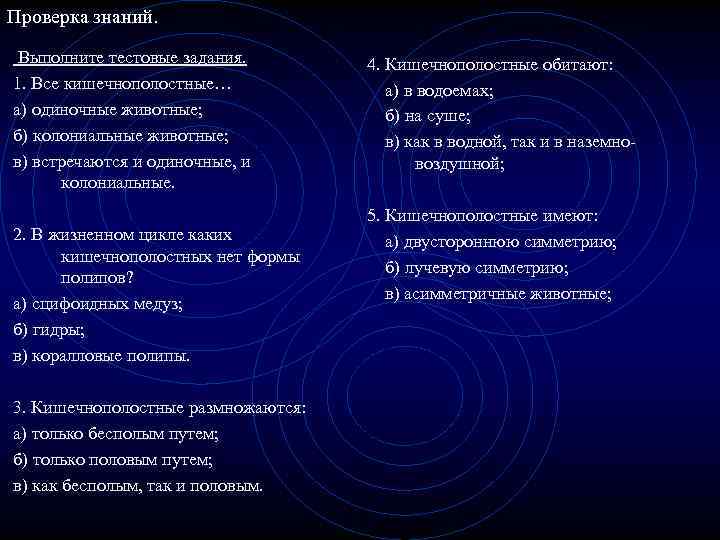 Проверка знаний.

Выполните тестовые задания.

1. Все кишечнополостные…
а) одиночные животные;
б) колониальные животные;
в) встречаются и одиночные, и колониальные.

2. В жизненном цикле каких кишечнополостных нет формы полипов?
а) сцифоидных медуз;
б) гидры;
в) коралловые полипы.

3. Кишечнополостные размножаются:
а) только бесполым путем;
б) только половым путем;
в) как бесполым, так и половым.

4. Кишечнополостные обитают:
а) в водоемах;
б) на суше;
в) как в водной, так и в наземно-воздушной;

5. Кишечнополостные имеют:
а) двустороннюю симметрию;
б) лучевую симметрию;
в) асимметричные животные;